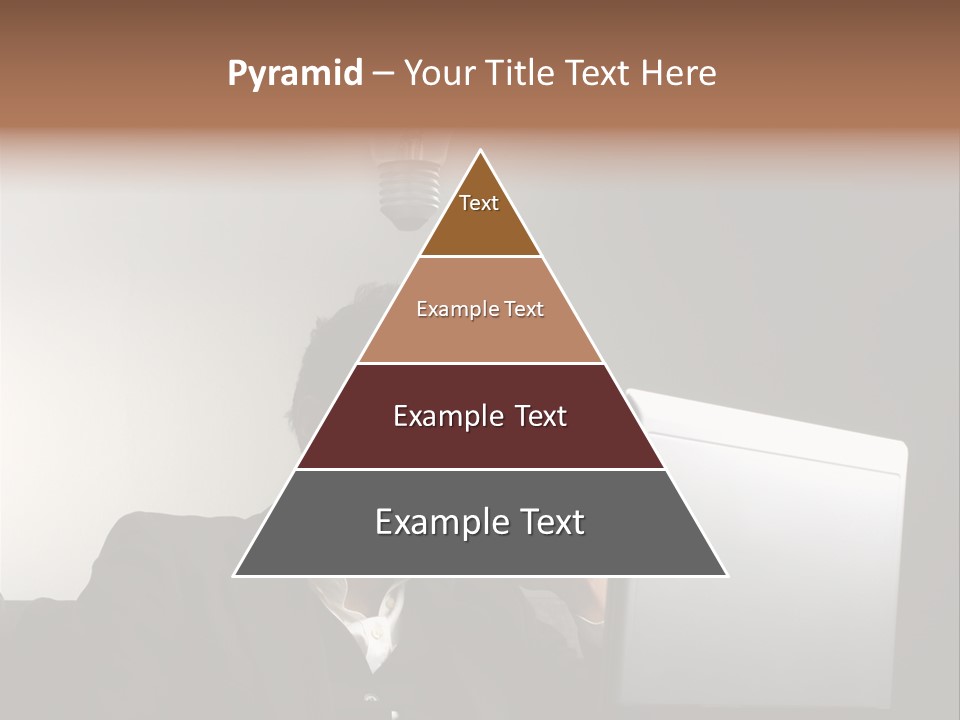 Pyramid – Your Title Text Here

Text

Example Text

Example Text

Example Text